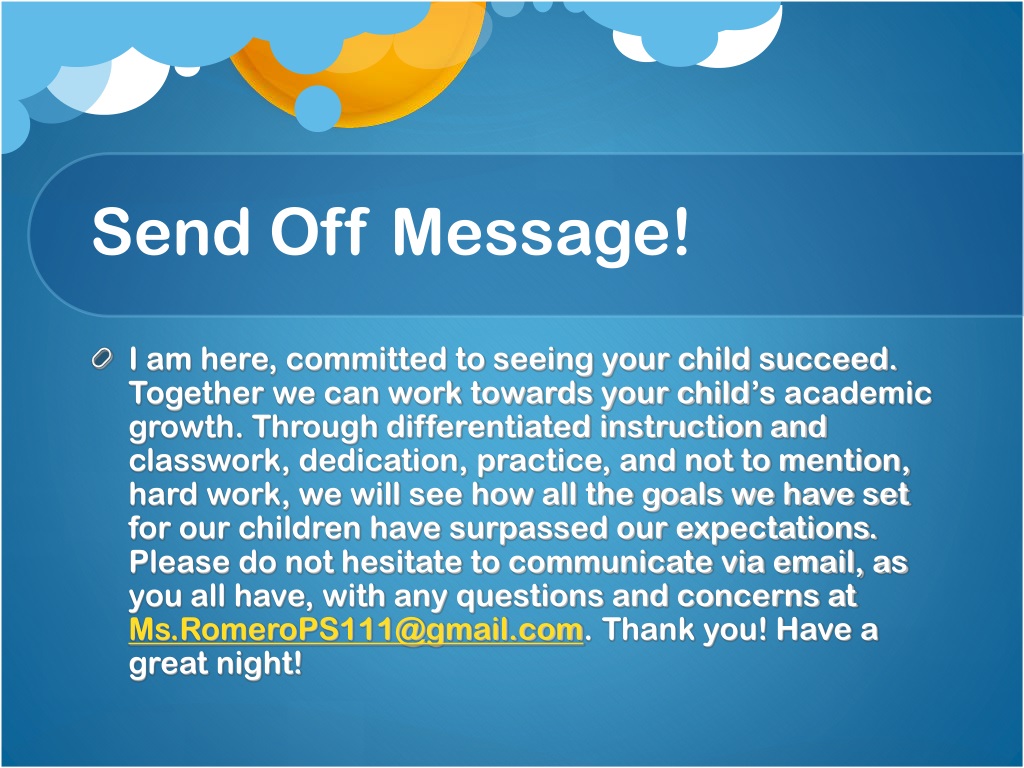 Send Off Message!

I am here, committed to seeing your child succeed. Together we can work towards your child's academic growth. Through differentiated instruction and classwork, dedication, practice, and not to mention, hard work, we will see how all the goals we have set for our children have surpassed our expectations. Please do not hesitate to communicate via email, as you all have, with any questions and concerns at Ms.RomeroPS111@gmail.com. Thank you! Have a great night!